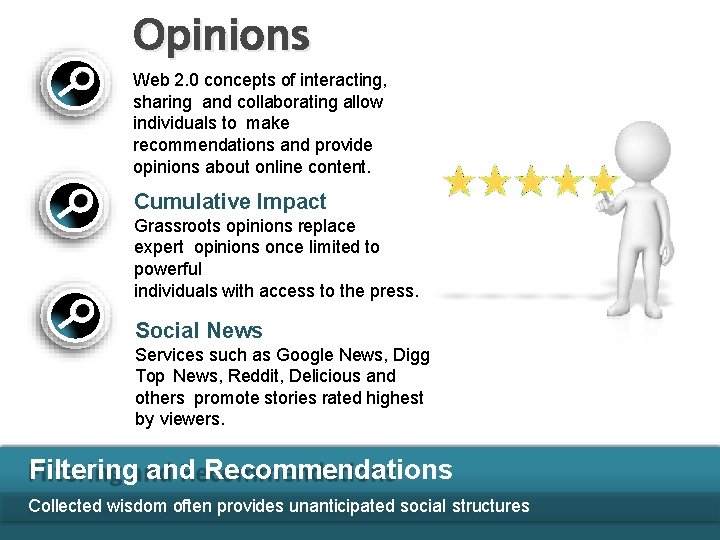 Opinions

Web 2.0 concepts of interacting, sharing and collaborating allow individuals to make recommendations and provide opinions about online content.

Cumulative Impact

Grassroots opinions replace expert opinions once limited to powerful individuals with access to the press.

Social News

Services such as Google News, Digg Top News, Reddit, Delicious and others promote stories rated highest by viewers.

Filtering and Recommendations

Collected wisdom often provides unanticipated social structures